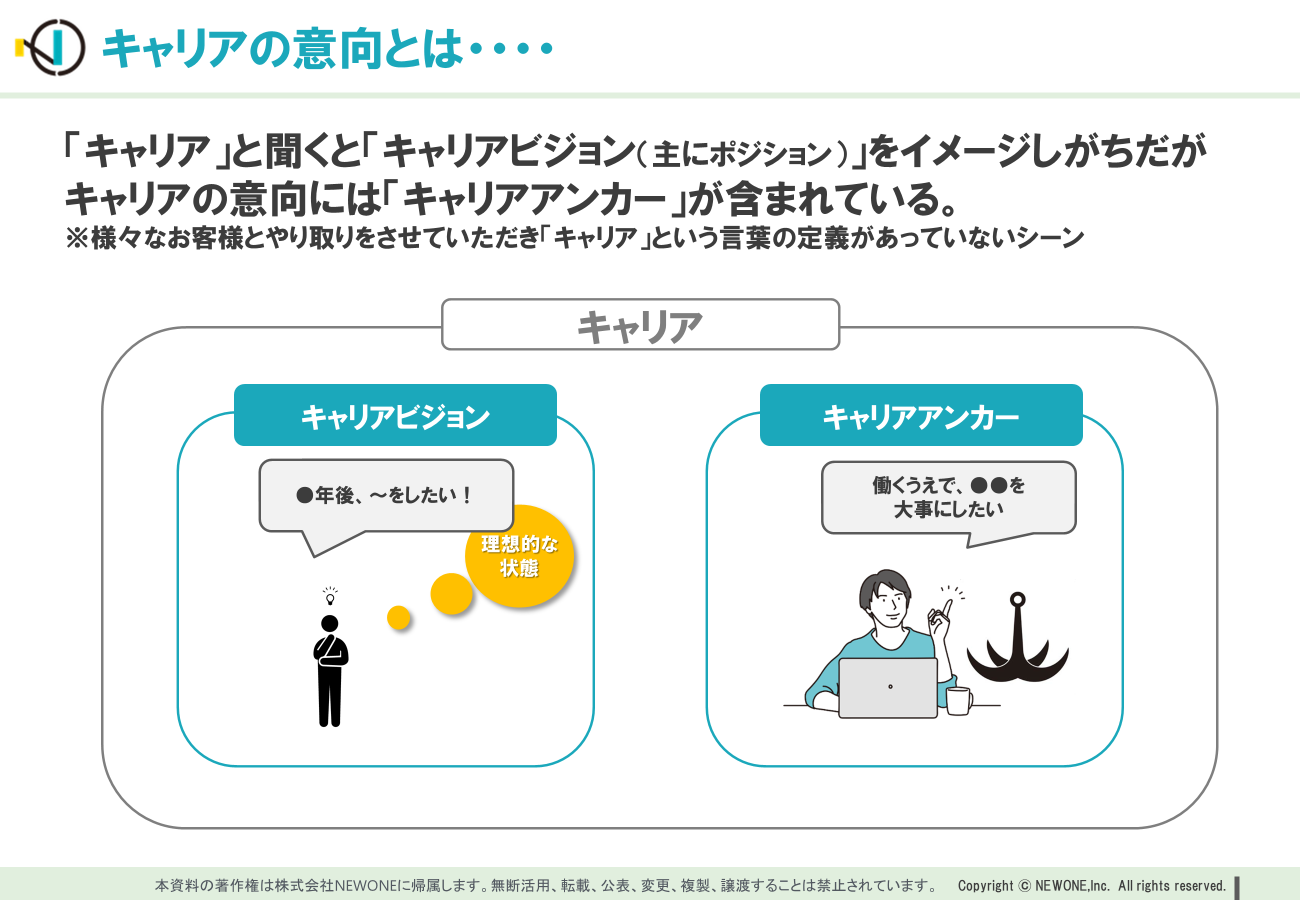 キャリアの意向とは・・・・

「キャリア」と聞くと「キャリアビジョン（主にポジション）」をイメージしがちだが
キャリアの意向には「キャリアアンカー」が含まれている。
※様々なお客様とやり取りをさせていただき「キャリア」という言葉の定義があっていないシーン

キャリア

キャリアビジョン

●年後、～をしたい！

理想的な状態

キャリアアンカー

働くうえで、●●を大事にしたい

本資料の著作権は株式会社NEWONEに帰属します。無断活用、転載、公表、変更、複製、譲渡することは禁止されています。 Copyright © NEWONE,Inc. All rights reserved.